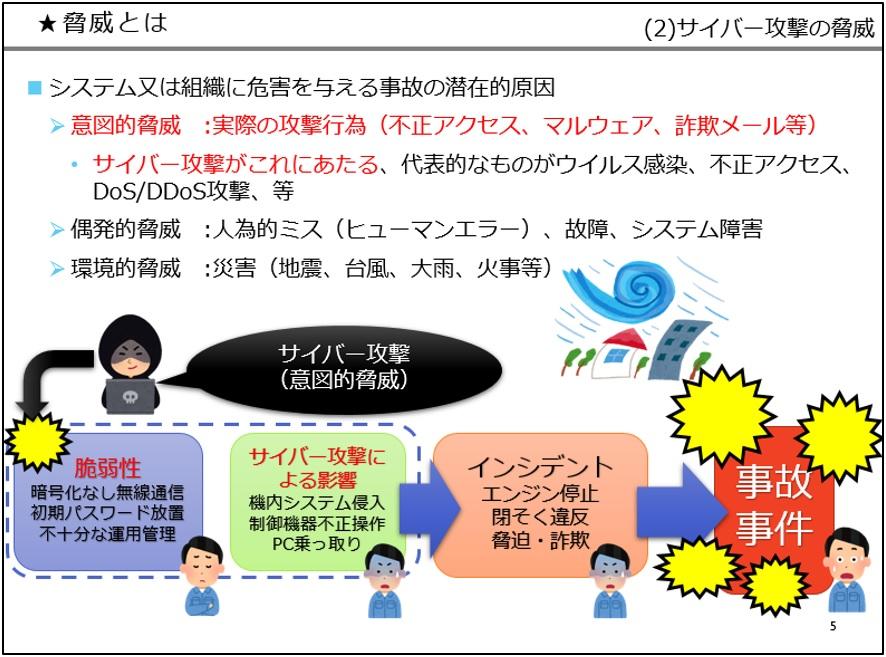 ★脅威とは

(2)サイバー攻撃の脅威

■ システム又は組織に危害を与える事故の潜在的原因

➢ 意図的脅威　:実際の攻撃行為（不正アクセス、マルウェア、詐欺メール等）

• サイバー攻撃がこれにあたる、代表的なものがウイルス感染、不正アクセス、DoS/DDoS攻撃、等

➢ 偶発的脅威　:人為的ミス（ヒューマンエラー）、故障、システム障害

➢ 環境的脅威　:災害（地震、台風、大雨、火事等）

サイバー攻撃
（意図的脅威）

脆弱性
暗号化なし無線通信
初期パスワード放置
不十分な運用管理

サイバー攻撃による影響
機内システム侵入
制御機器不正操作
PC乗っ取り

インシデント
エンジン停止
閉そく違反
脅迫・詐欺

事故
事件

5